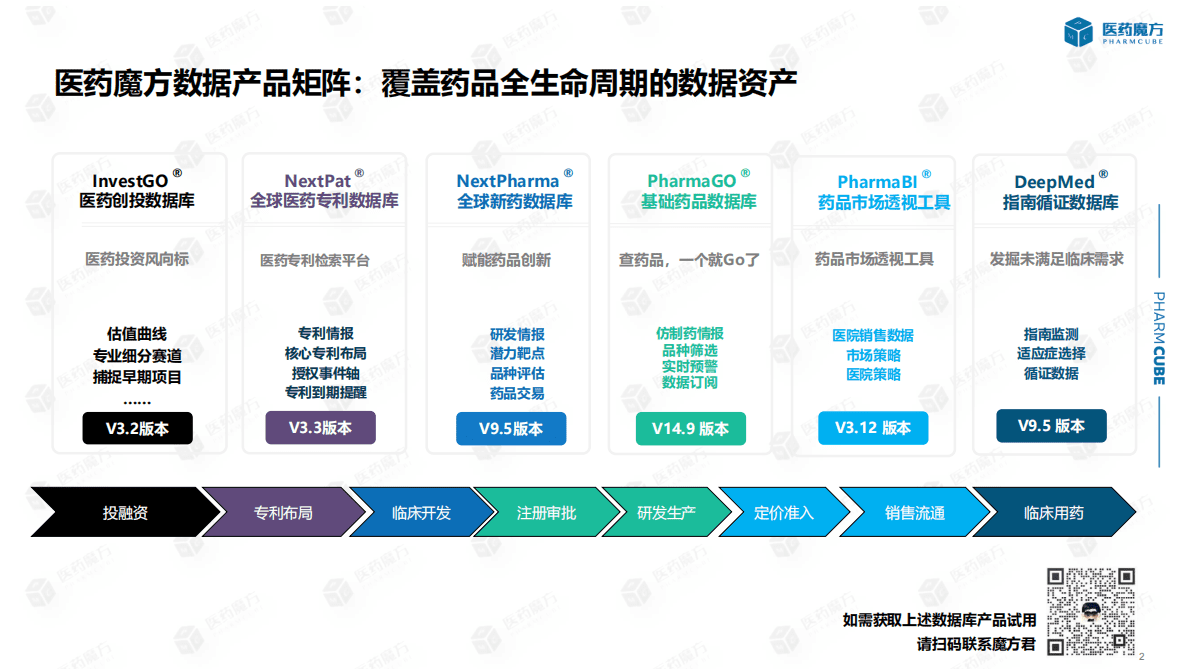 医药魔方
PHARMCUBE

医药魔方数据产品矩阵：覆盖药品全生命周期的数据资产

InvestGO ®
医药创投数据库

医药投资风向标

估值曲线
专业细分赛道
捕捉早期项目
……

V3.2版本

NextPat ®
全球医药专利数据库

医药专利检索平台

专利情报
核心专利布局
授权事件轴
专利到期提醒

V3.3版本

NextPharma ®
全球新药数据库

赋能药品创新

研发情报
潜力靶点
品种评估
药品交易

V9.5版本

PharmaGO ®
基础药品数据库

查药品，一个就Go了

仿制药情报
品种筛选
实时预警
数据订阅

V14.9 版本

PharmaBI ®
药品市场透视工具

药品市场透视工具

医院销售数据
市场策略
医院策略

V3.12 版本

DeepMed ®
指南循证数据库

发掘未满足临床需求

指南监测
适应症选择
循证数据

V9.5 版本

PHARMCUBE

投融资 专利布局 临床开发 注册审批 研发生产 定价准入 销售流通 临床用药

如需获取上述数据库产品试用
请扫码联系魔方君

2